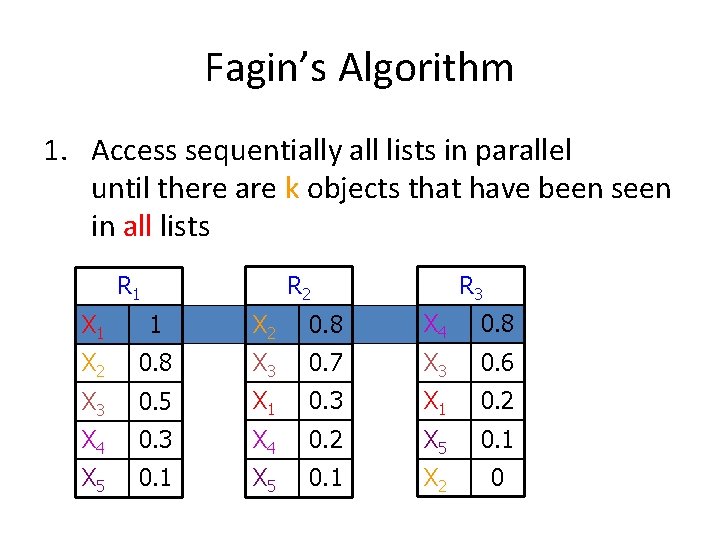 Fagin's Algorithm

1. Access sequentially all lists in parallel until there are k objects that have been seen in all lists

| $R_1$ | |
|---|---|
| $X_1$ | 1 |
| $X_2$ | 0.8 |
| $X_3$ | 0.5 |
| $X_4$ | 0.3 |
| $X_5$ | 0.1 |

| $R_2$ | |
|---|---|
| $X_2$ | 0.8 |
| $X_3$ | 0.7 |
| $X_1$ | 0.3 |
| $X_4$ | 0.2 |
| $X_5$ | 0.1 |

| $R_3$ | |
|---|---|
| $X_4$ | 0.8 |
| $X_3$ | 0.6 |
| $X_1$ | 0.2 |
| $X_5$ | 0.1 |
| $X_2$ | 0 |